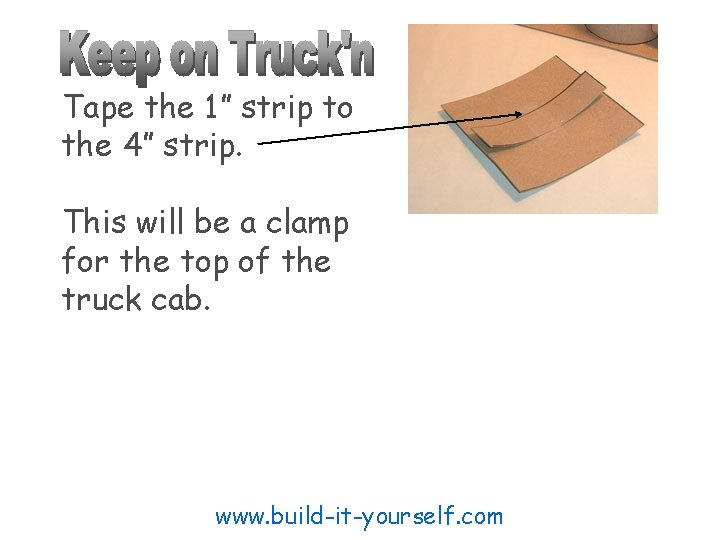 Keep on Truck'n

Tape the 1" strip to the 4" strip.

This will be a clamp for the top of the truck cab.

www.build-it-yourself.com